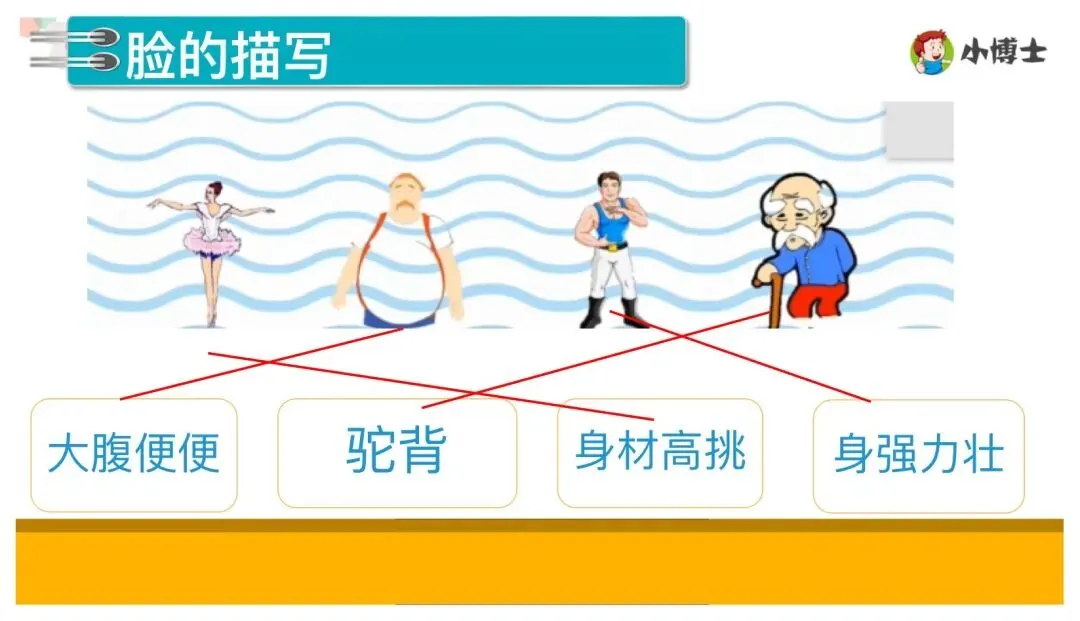 脸的描写

小博士

大腹便便

驼背

身材高挑

身强力壮